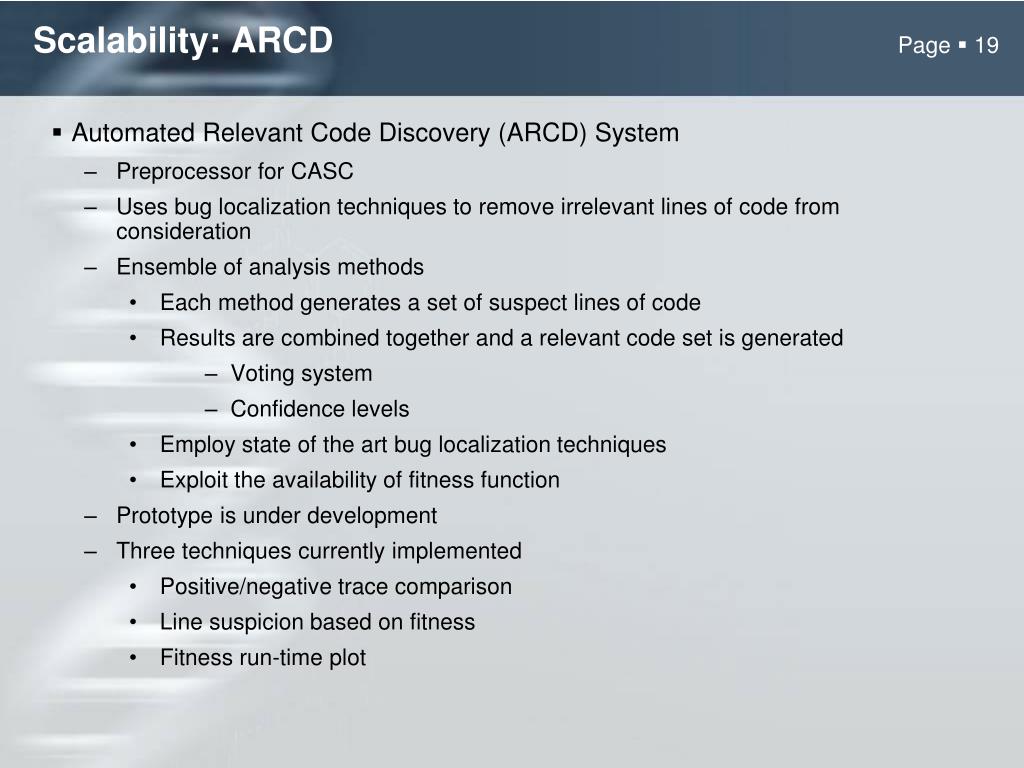 Scalability: ARCD

Page ▪ 19

▪ Automated Relevant Code Discovery (ARCD) System
– Preprocessor for CASC
– Uses bug localization techniques to remove irrelevant lines of code from consideration
– Ensemble of analysis methods
• Each method generates a set of suspect lines of code
• Results are combined together and a relevant code set is generated
– Voting system
– Confidence levels
• Employ state of the art bug localization techniques
• Exploit the availability of fitness function
– Prototype is under development
– Three techniques currently implemented
• Positive/negative trace comparison
• Line suspicion based on fitness
• Fitness run-time plot